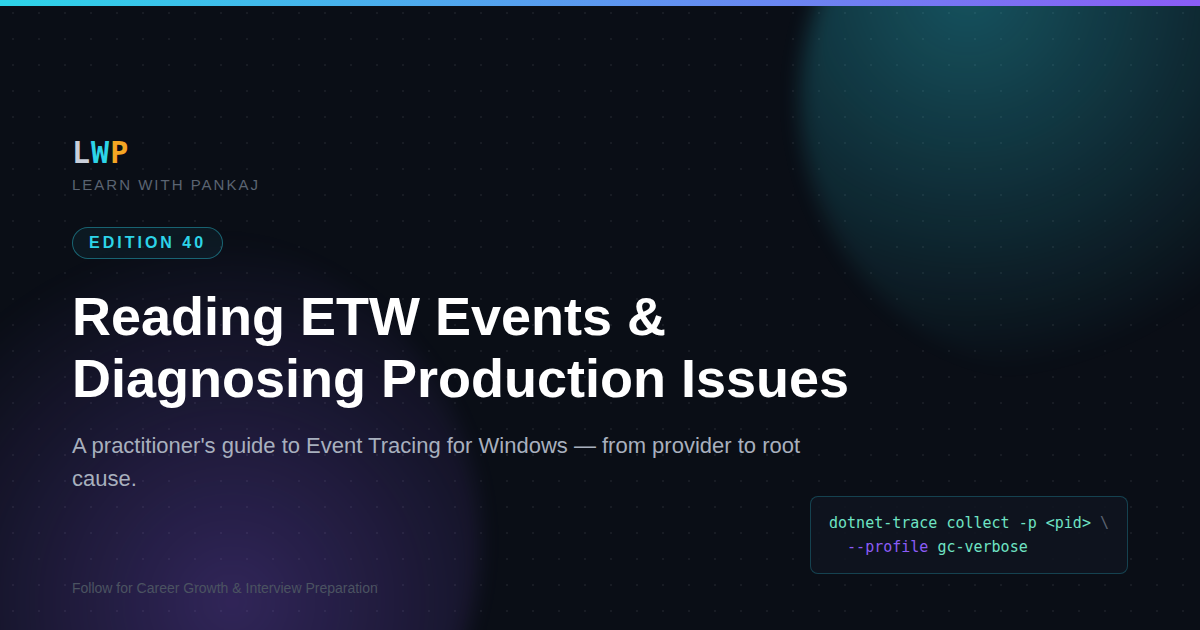 LWP
LEARN WITH PANKAJ

EDITION 40

Reading ETW Events & Diagnosing Production Issues

A practitioner's guide to Event Tracing for Windows — from provider to root cause.

dotnet-trace collect -p <pid> \
--profile gc-verbose

Follow for Career Growth & Interview Preparation